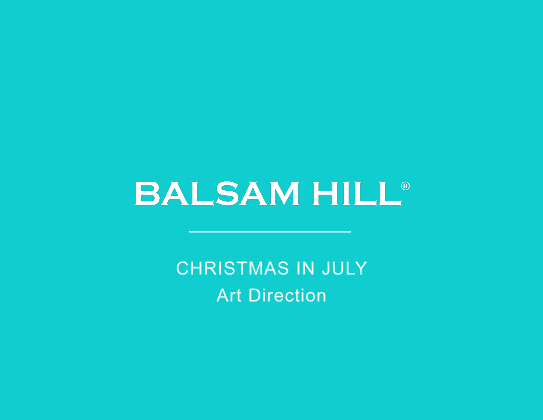 BALSAM HILL®

CHRISTMAS IN JULY
Art Direction